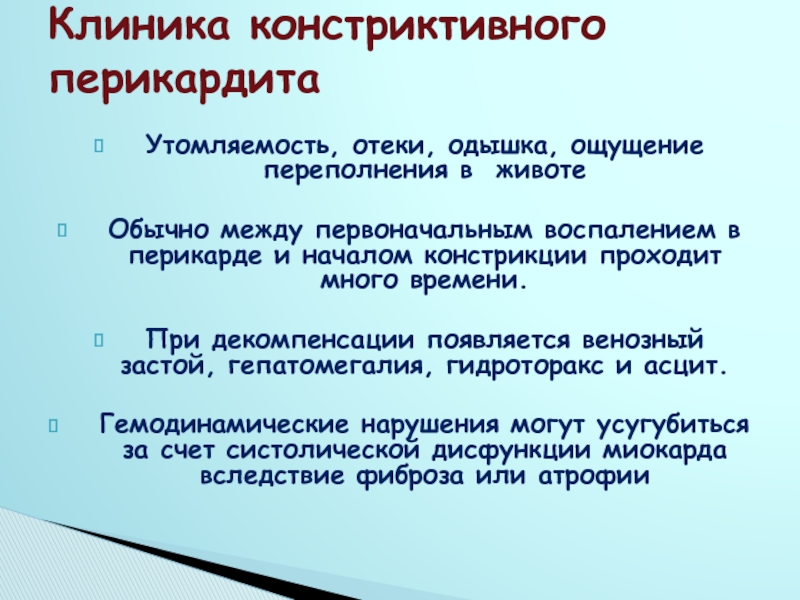 Клиника констриктивного перикардита

Утомляемость, отеки, одышка, ощущение переполнения в животе

Обычно между первоначальным воспалением в перикарде и началом констрикции проходит много времени.

При декомпенсации появляется венозный застой, гепатомегалия, гидроторакс и асцит.

Гемодинамические нарушения могут усугубиться за счет систолической дисфункции миокарда вследствие фиброза или атрофии